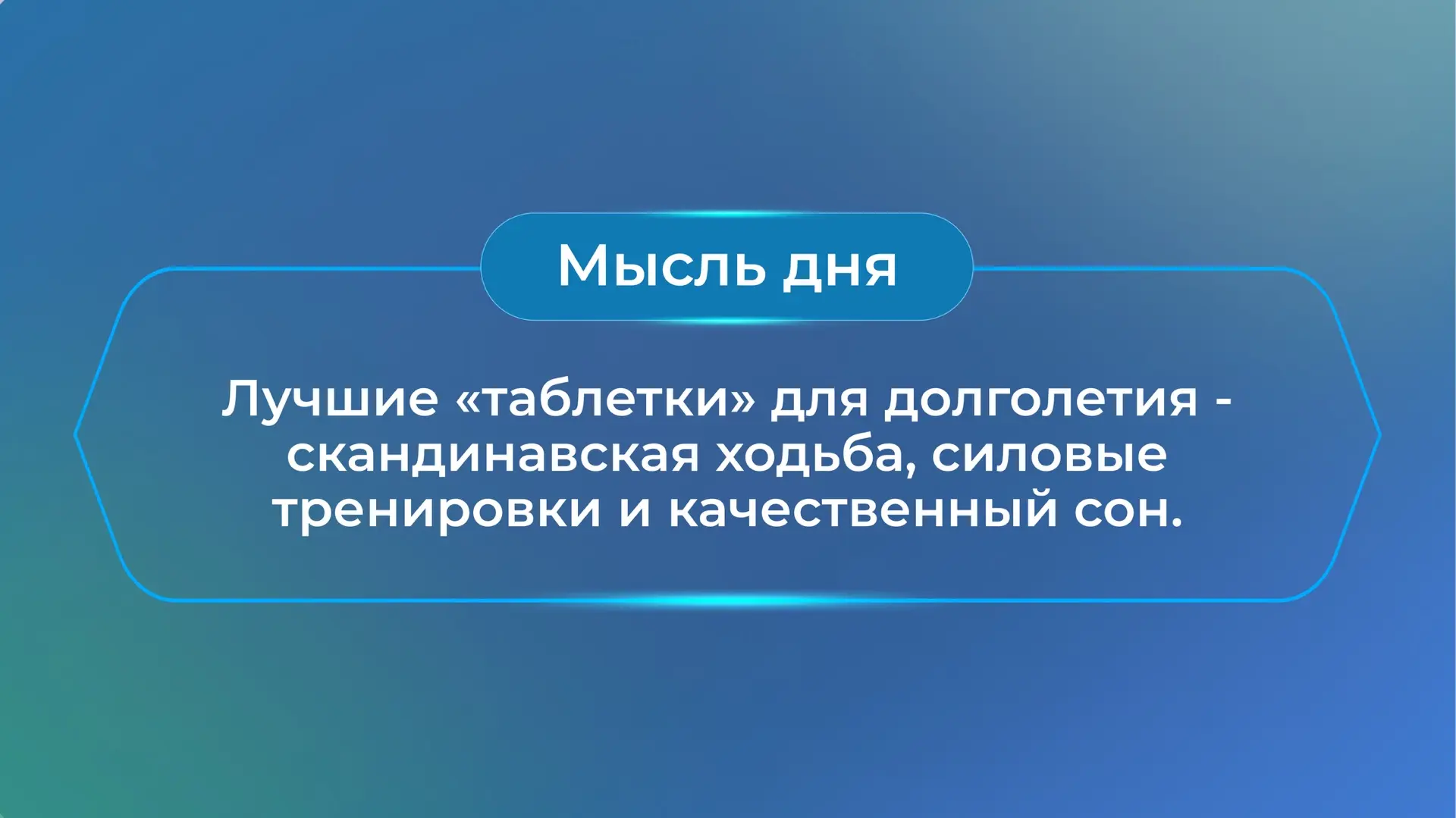 Мысль дня

Лучшие «таблетки» для долголетия - скандинавская ходьба, силовые тренировки и качественный сон.